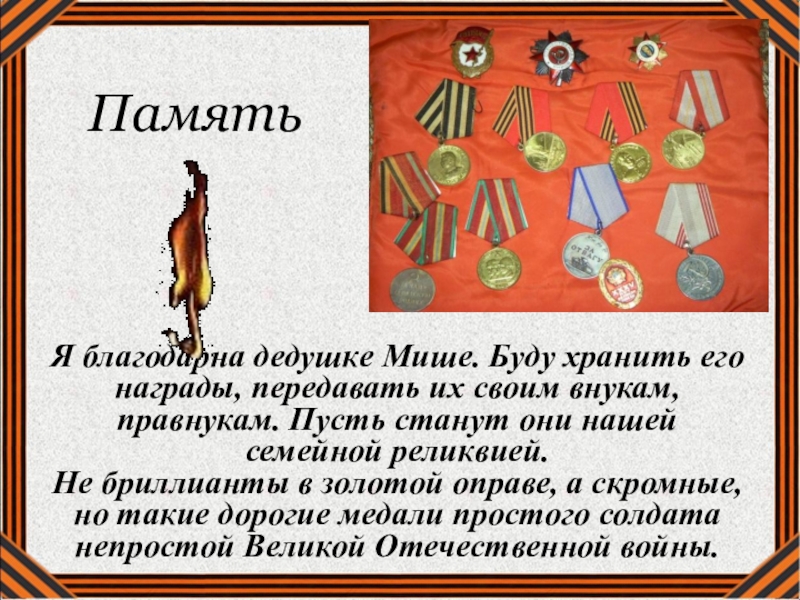 Память

Я благодарна дедушке Мише. Буду хранить его награды, передавать их своим внукам, правнукам. Пусть станут они нашей семейной реликвией.
Не бриллианты в золотой оправе, а скромные, но такие дорогие медали простого солдата непростой Великой Отечественной войны.